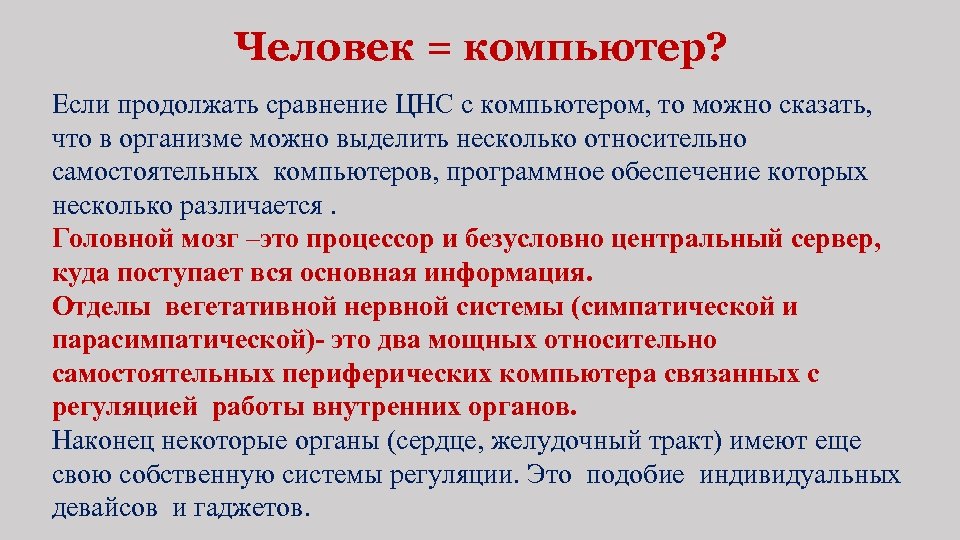 Человек = компьютер?

Если продолжать сравнение ЦНС с компьютером, то можно сказать, что в организме можно выделить несколько относительно самостоятельных компьютеров, программное обеспечение которых несколько различается .
Головной мозг –это процессор и безусловно центральный сервер, куда поступает вся основная информация.
Отделы вегетативной нервной системы (симпатической и парасимпатической)- это два мощных относительно самостоятельных периферических компьютера связанных с регуляцией работы внутренних органов.
Наконец некоторые органы (сердце, желудочный тракт) имеют еще свою собственную системы регуляции. Это подобие индивидуальных девайсов и гаджетов.